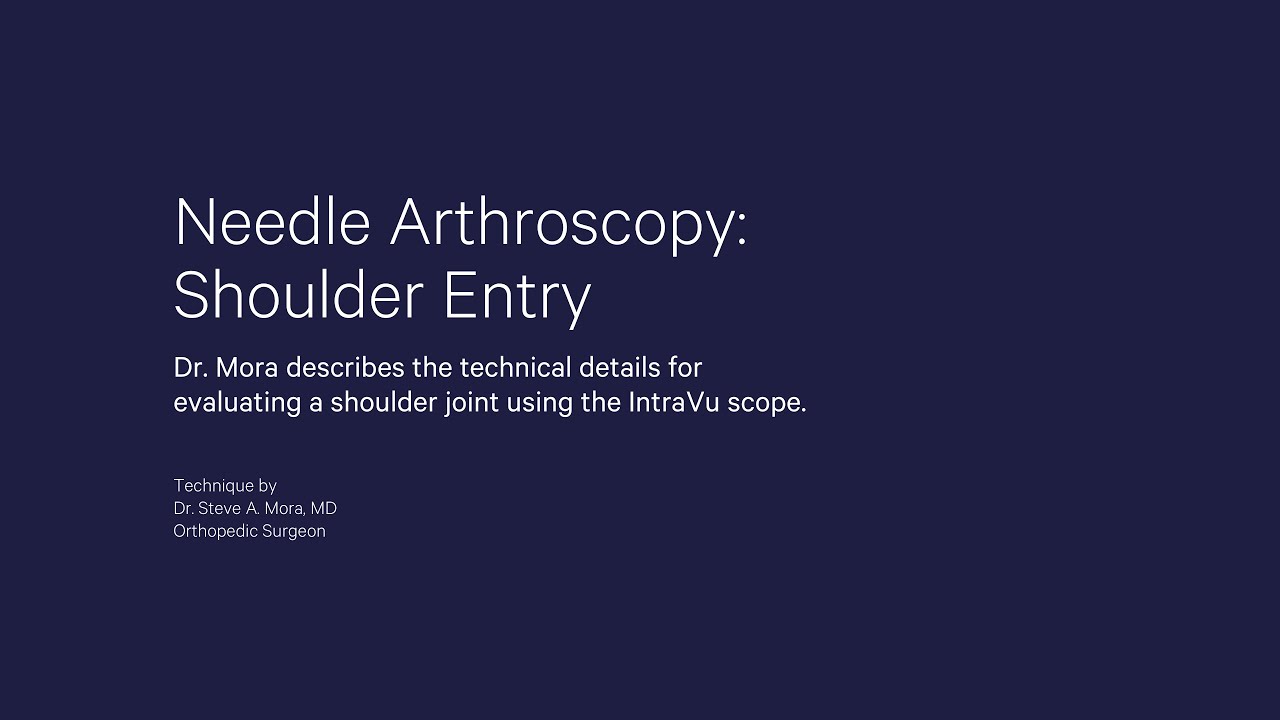 Needle Arthroscopy: Shoulder Entry

Dr. Mora describes the technical details for evaluating a shoulder joint using the IntraVu scope.

Technique by
Dr. Steve A. Mora, MD
Orthopedic Surgeon